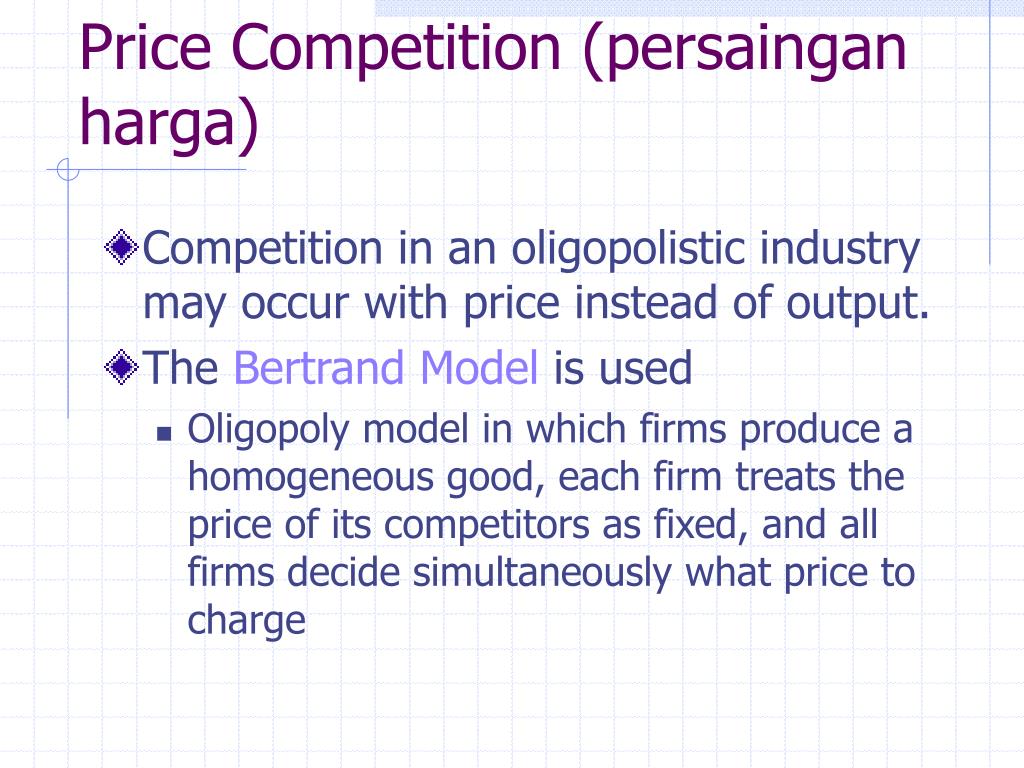 Price Competition (persaingan harga)

Competition in an oligopolistic industry may occur with price instead of output.

The Bertrand Model is used

Oligopoly model in which firms produce a homogeneous good, each firm treats the price of its competitors as fixed, and all firms decide simultaneously what price to charge